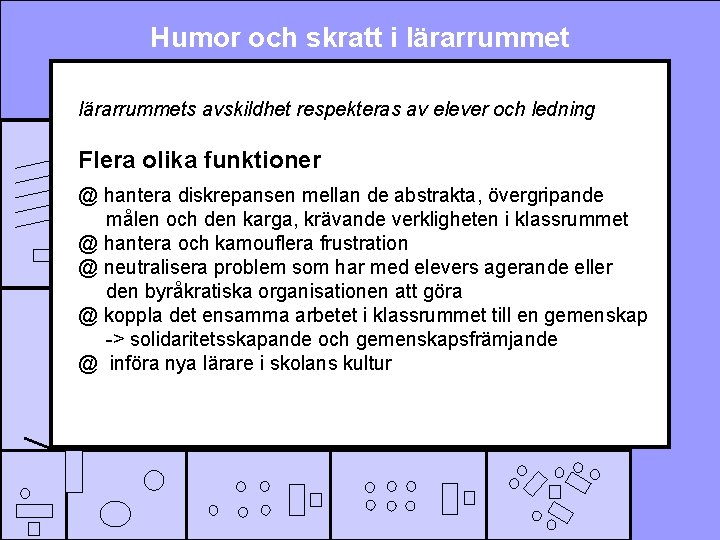 Humor och skratt i lärarrummet

lärarrummets avskildhet respekteras av elever och ledning

Flera olika funktioner

@ hantera diskrepansen mellan de abstrakta, övergripande målen och den karga, krävande verkligheten i klassrummet
@ hantera och kamouflera frustration
@ neutralisera problem som har med elevers agerande eller den byråkratiska organisationen att göra
@ koppla det ensamma arbetet i klassrummet till en gemenskap -> solidaritetsskapande och gemenskapsfrämjande
@ införa nya lärare i skolans kultur